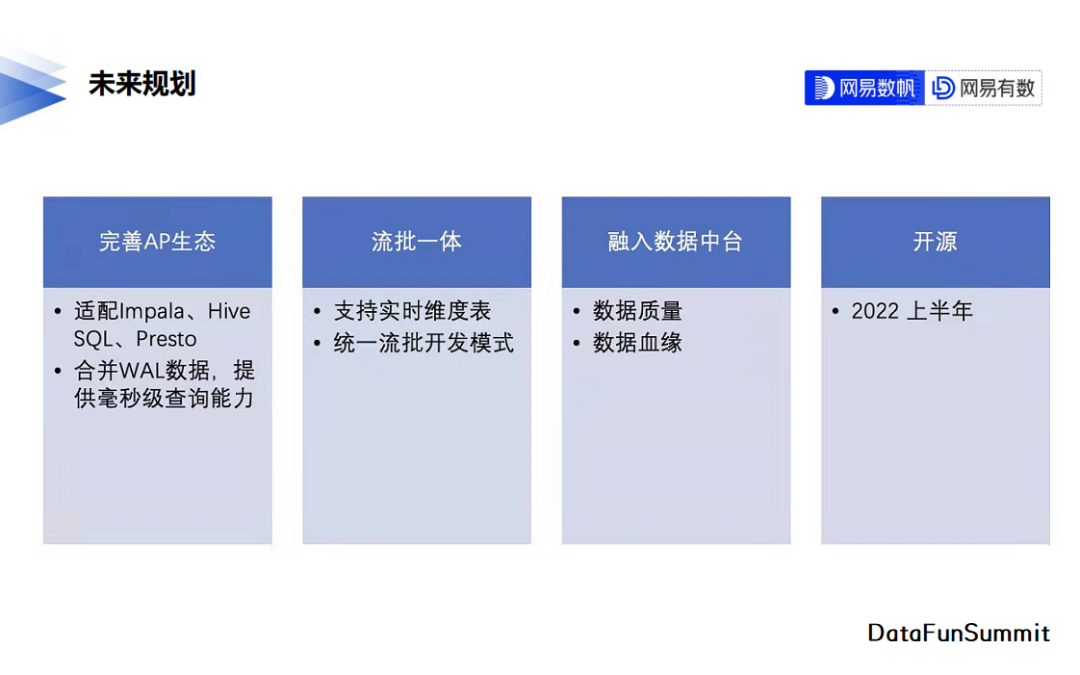 未来规划

网易数帆 网易有数

完善AP生态
• 适配Impala、Hive SQL、Presto
• 合并WAL数据，提供毫秒级查询能力

流批一体
• 支持实时维度表
• 统一流批开发模式

融入数据中台
• 数据质量
• 数据血缘

开源
• 2022 上半年

DataFunSummit